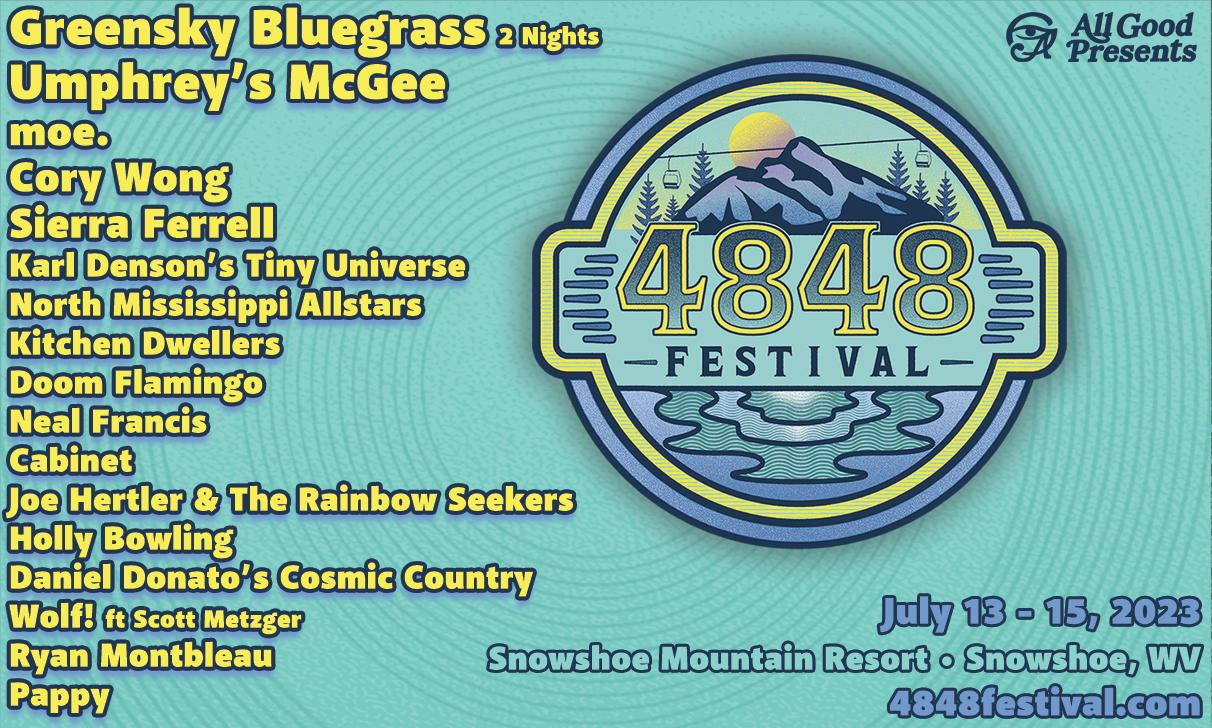 Greensky Bluegrass 2 Nights
Umphrey's McGee
moe.
Cory Wong
Sierra Ferrell
Karl Denson's Tiny Universe
North Mississippi Allstars
Kitchen Dwellers
Doom Flamingo
Neal Francis
Cabinet
Joe Hertler & The Rainbow Seekers
Holly Bowling
Daniel Donato's Cosmic Country
Wolf! ft Scott Metzger
Ryan Montbleau
Pappy

All Good Presents

4848
FESTIVAL

July 13 - 15, 2023
Snowshoe Mountain Resort • Snowshoe, WV
4848festival.com